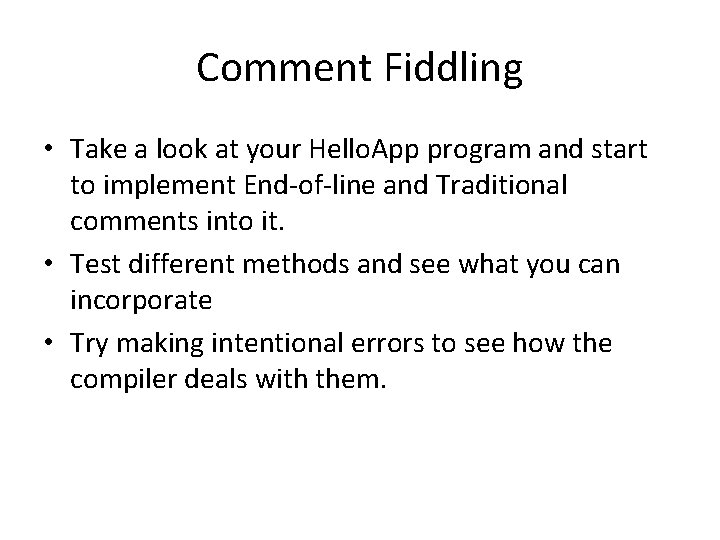 Comment Fiddling

• Take a look at your HelloApp program and start to implement End-of-line and Traditional comments into it.
• Test different methods and see what you can incorporate
• Try making intentional errors to see how the compiler deals with them.